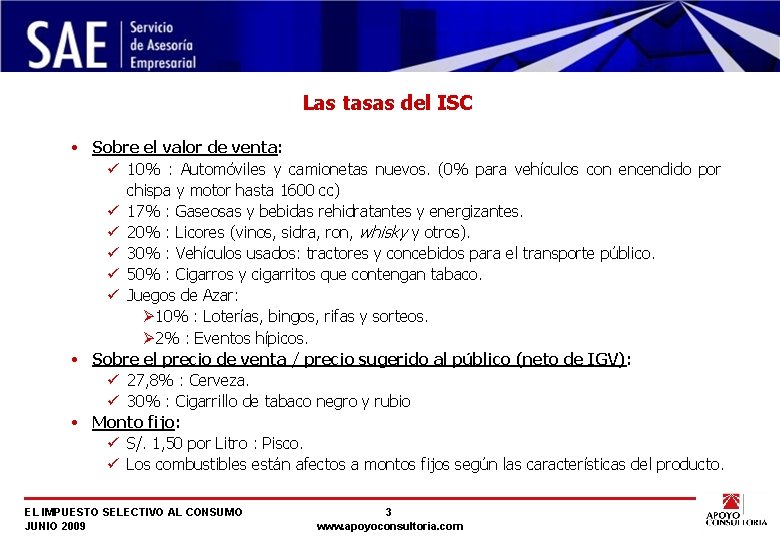 SAE Servicio de Asesoría Empresarial

Las tasas del ISC

• Sobre el valor de venta:
✓ 10% : Automóviles y camionetas nuevos. (0% para vehículos con encendido por chispa y motor hasta 1600 cc)
✓ 17% : Gaseosas y bebidas rehidratantes y energizantes.
✓ 20% : Licores (vinos, sidra, ron, whisky y otros).
✓ 30% : Vehículos usados: tractores y concebidos para el transporte público.
✓ 50% : Cigarros y cigarritos que contengan tabaco.
✓ Juegos de Azar:
➢10% : Loterías, bingos, rifas y sorteos.
➢2% : Eventos hípicos.
• Sobre el precio de venta / precio sugerido al público (neto de IGV):
✓ 27,8% : Cerveza.
✓ 30% : Cigarrillo de tabaco negro y rubio
• Monto fijo:
✓ S/. 1,50 por Litro : Pisco.
✓ Los combustibles están afectos a montos fijos según las características del producto.

EL IMPUESTO SELECTIVO AL CONSUMO
JUNIO 2009
3
www.apoyoconsultoria.com
APOYO CONSULTORIA